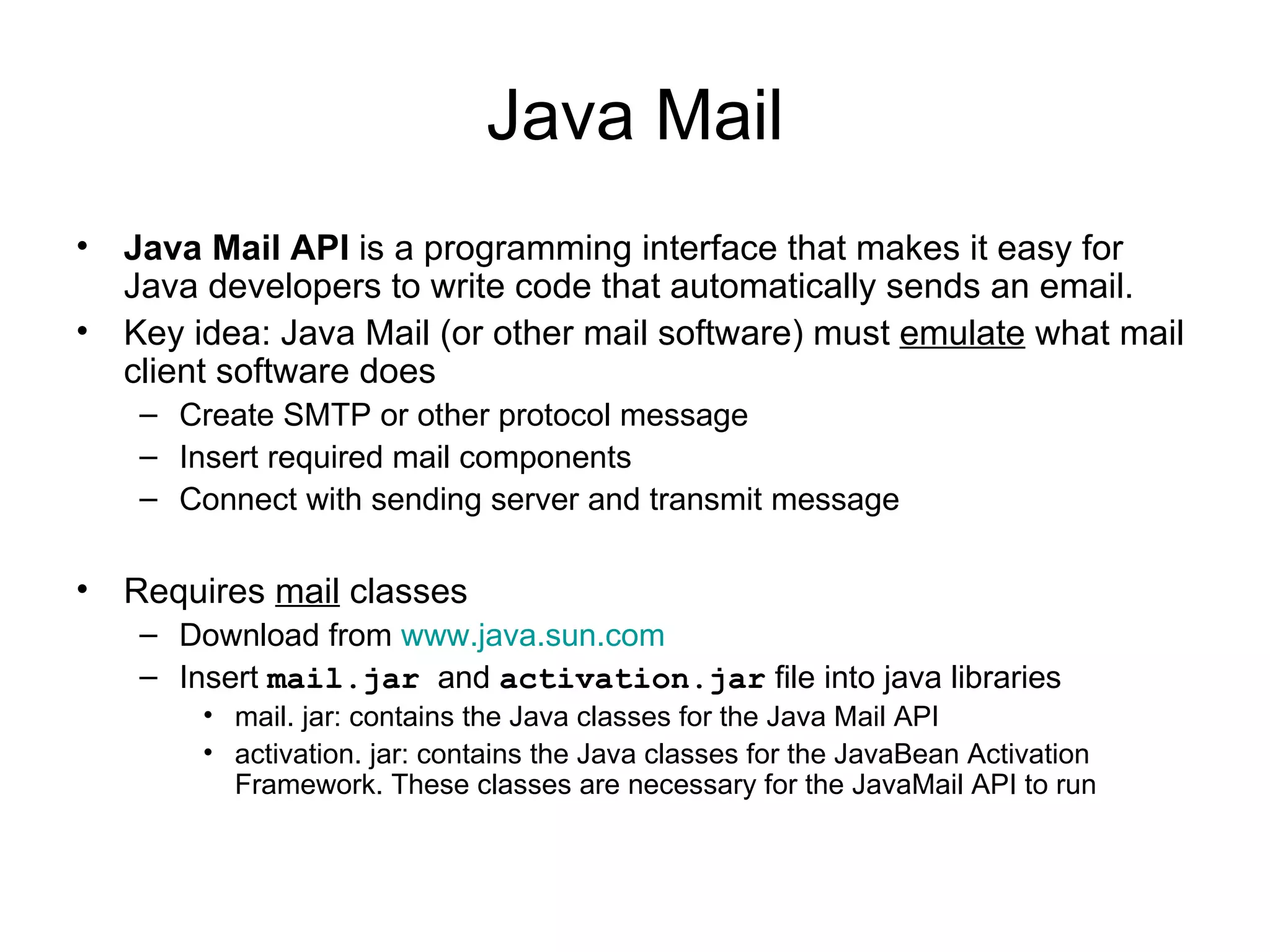 Java Mail

• Java Mail API is a programming interface that makes it easy for Java developers to write code that automatically sends an email.
• Key idea: Java Mail (or other mail software) must emulate what mail client software does
– Create SMTP or other protocol message
– Insert required mail components
– Connect with sending server and transmit message

• Requires mail classes
– Download from www.java.sun.com
– Insert mail.jar and activation.jar file into java libraries
• mail. jar: contains the Java classes for the Java Mail API
• activation. jar: contains the Java classes for the JavaBean Activation Framework. These classes are necessary for the JavaMail API to run